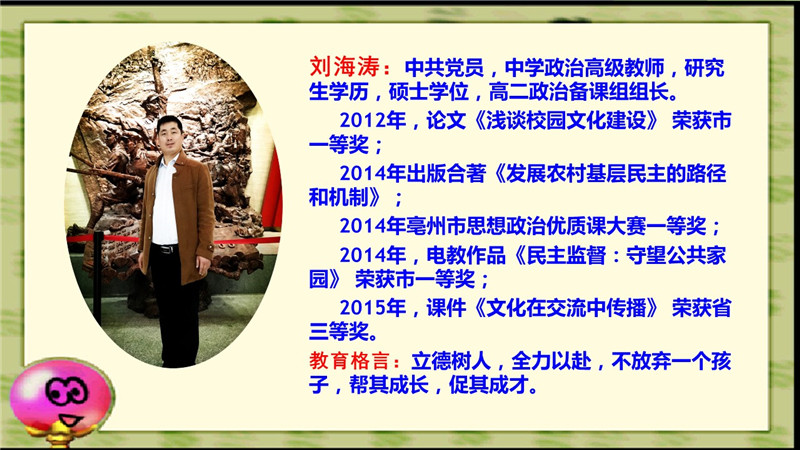 刘海涛：中共党员，中学政治高级教师，研究生学历，硕士学位，高二政治备课组组长。

2012年，论文《浅谈校园文化建设》 荣获市一等奖；

2014年出版合著《发展农村基层民主的路径和机制》；

2014年亳州市思想政治优质课大赛一等奖；

2014年，电教作品《民主监督：守望公共家园》 荣获市一等奖；

2015年，课件《文化在交流中传播》 荣获省三等奖。

教育格言：立德树人，全力以赴，不放弃一个孩子，帮其成长，促其成才。